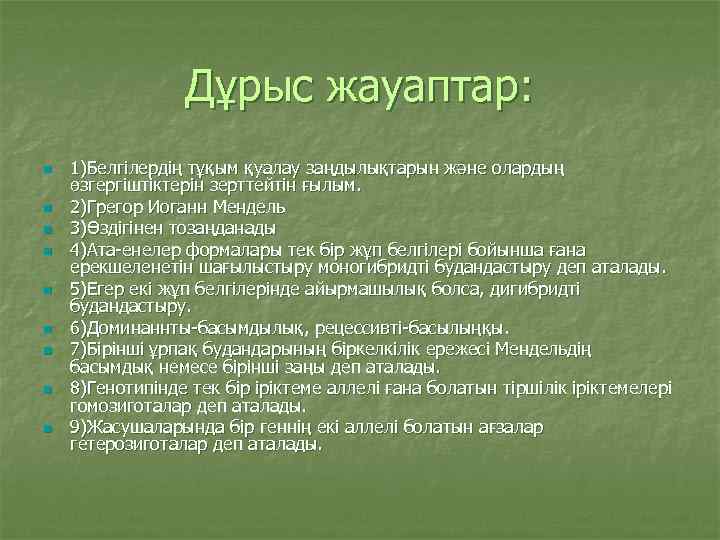 Дұрыс жауаптар:

1)Белгілердің тұқым қуалау заңдылықтарын және олардың өзгергіштіктерін зерттейтін ғылым.
2)Грегор Иоганн Мендель
3)Өздігінен тозаңданады
4)Ата-енелер формалары тек бір жұп белгілері бойынша ғана ерекшеленетін шағылыстыру моногибридті будандастыру деп аталады.
5)Егер екі жұп белгілерінде айырмашылық болса, дигибридті будандастыру.
6)Доминаннты-басымдылық, рецессивті-басылыңқы.
7)Бірінші ұрпақ будандарының біркелкілік ережесі Мендельдің басымдық немесе бірінші заңы деп аталады.
8)Генотипінде тек бір іріктеме аллелі ғана болатын тіршілік іріктемелері гомозиготалар деп аталады.
9)Жасушаларында бір геннің екі аллелі болатын ағзалар гетерозиготалар деп аталады.